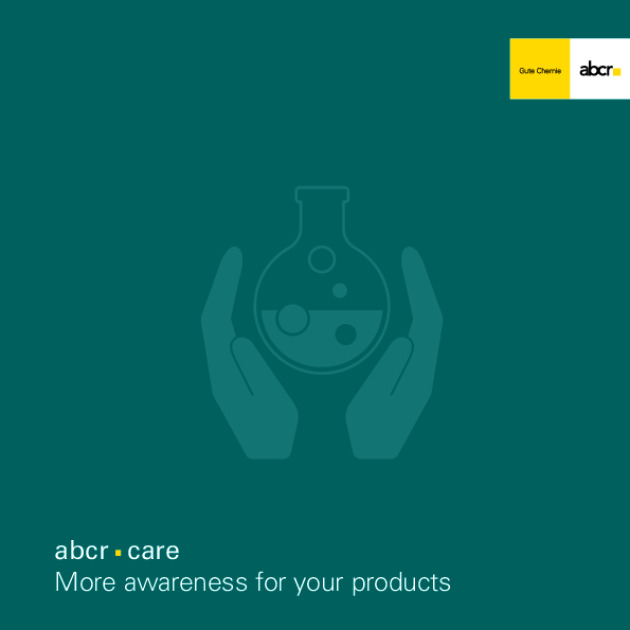 Gute Chemie abcr

abcr care
More awareness for your products